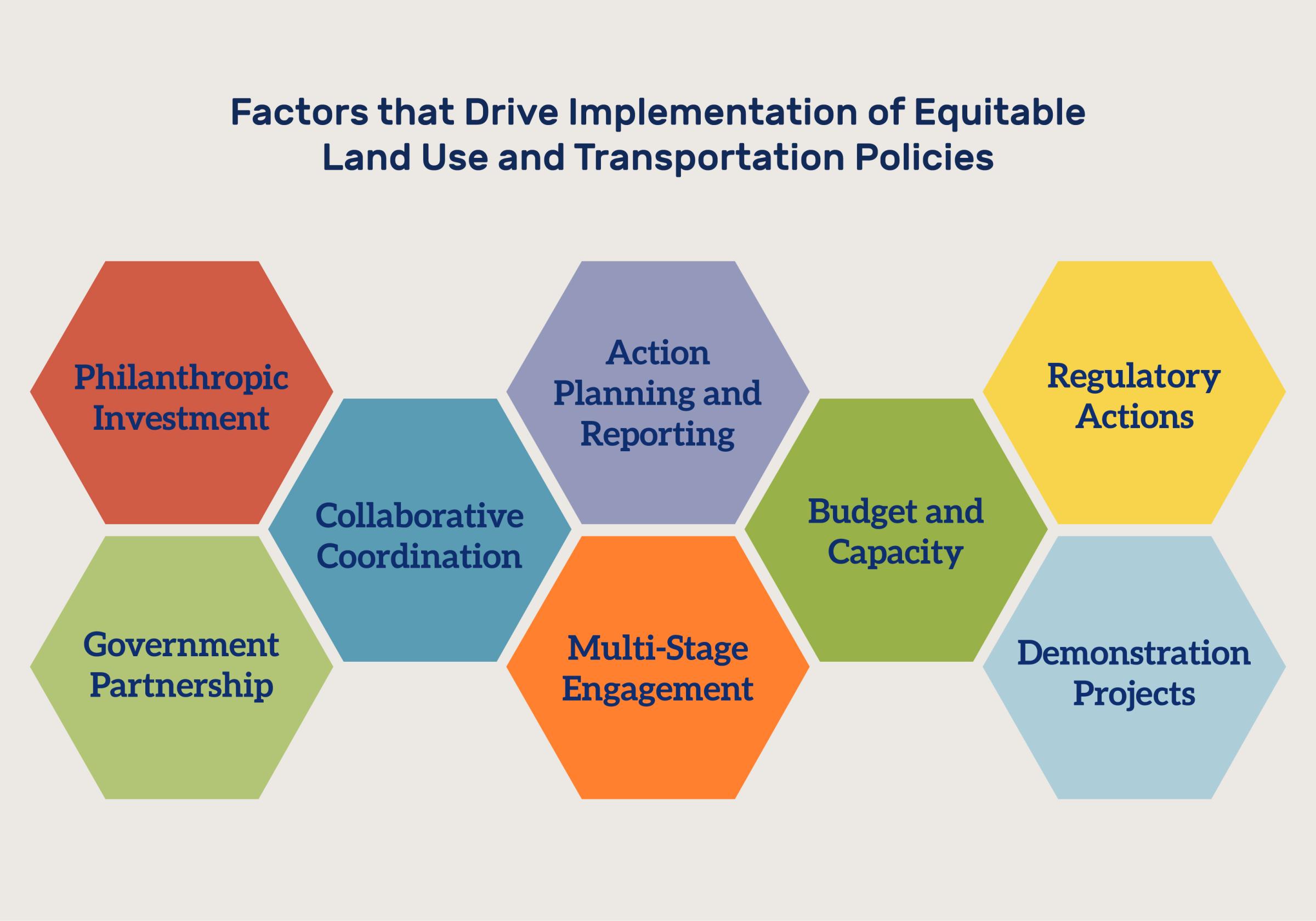 Factors that Drive Implementation of Equitable Land Use and Transportation Policies

Philanthropic Investment

Government Partnership

Collaborative Coordination

Action Planning and Reporting

Multi-Stage Engagement

Budget and Capacity

Regulatory Actions

Demonstration Projects